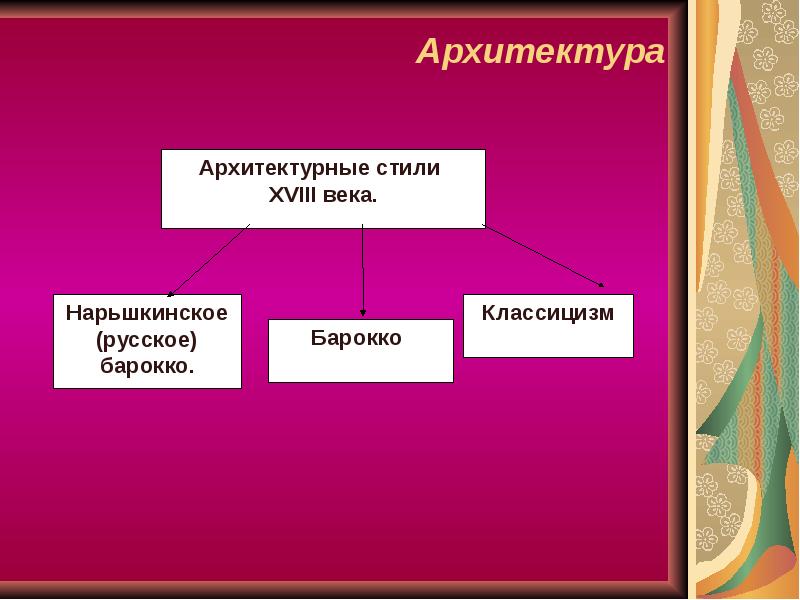 Архитектура

Архитектурные стили XVIII века.

Нарьшкинское (русское) барокко.

Барокко

Классицизм